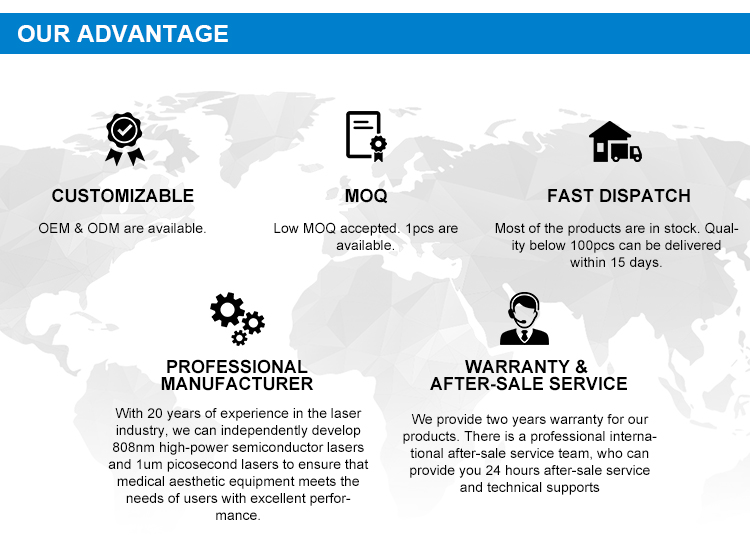 OUR ADVANTAGE

CUSTOMIZABLE

OEM & ODM are available.

MOQ

Low MOQ accepted. 1pcs are available.

FAST DISPATCH

Most of the products are in stock. Quality below 100pcs can be delivered within 15 days.

PROFESSIONAL MANUFACTURER

With 20 years of experience in the laser industry, we can independently develop 808nm high-power semiconductor lasers and 1um picosecond lasers to ensure that medical aesthetic equipment meets the needs of users with excellent performance.

WARRANTY & AFTER-SALE SERVICE

We provide two years warranty for our products. There is a professional international after-sale service team, who can provide you 24 hours after-sale service and technical supports